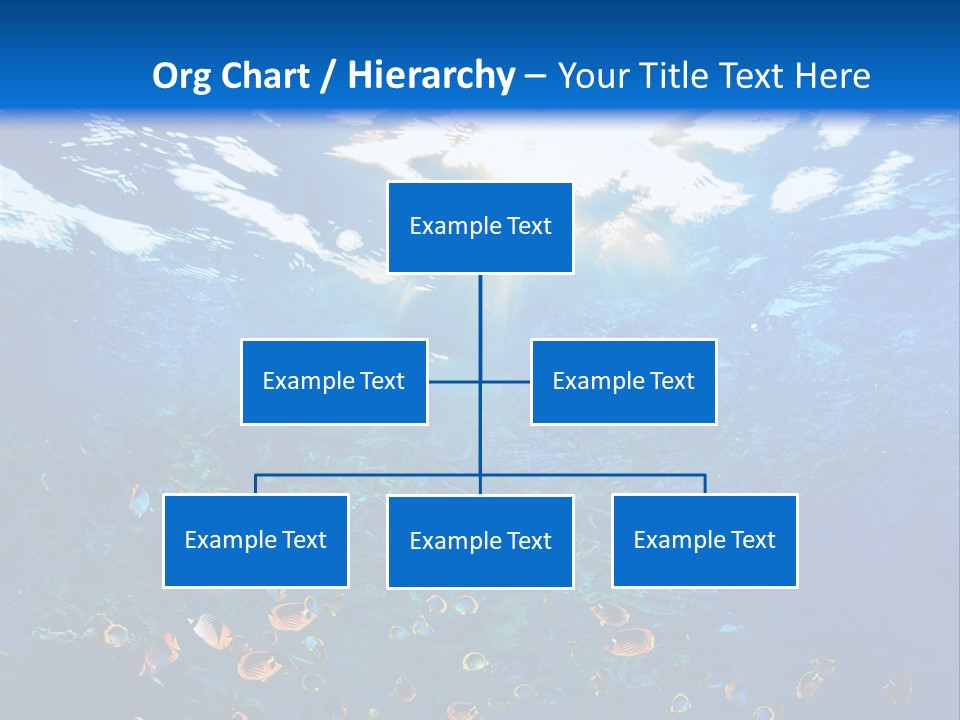 Org Chart / Hierarchy – Your Title Text Here

Example Text

Example Text

Example Text

Example Text

Example Text

Example Text